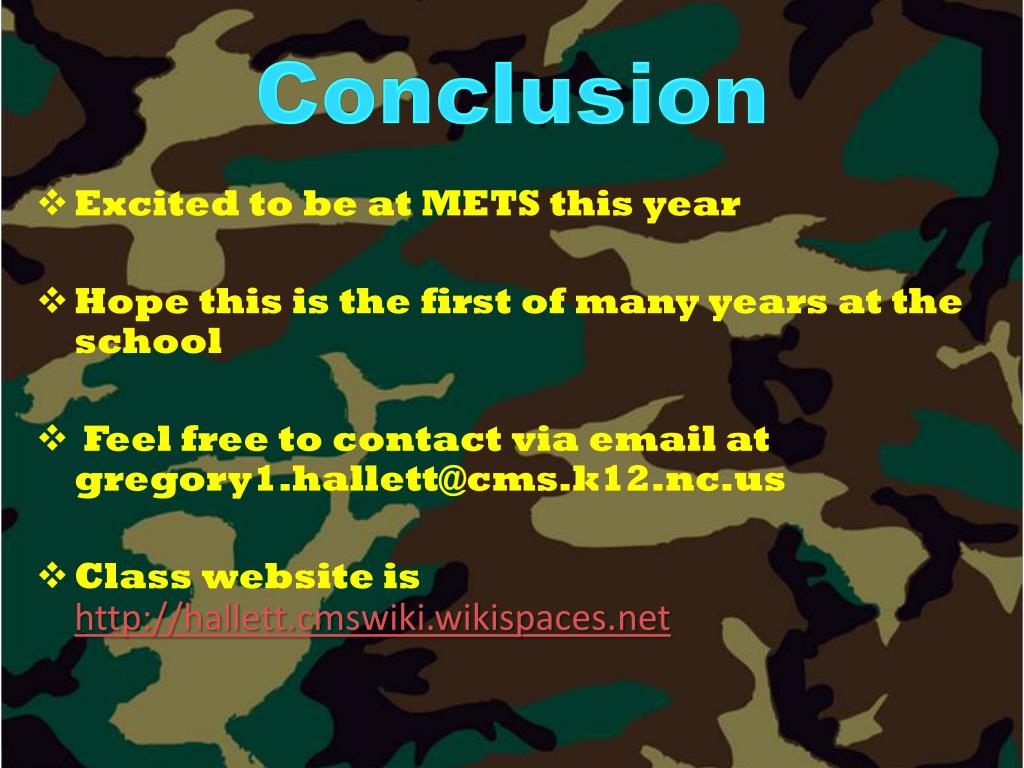 Conclusion

❖ Excited to be at METS this year

❖ Hope this is the first of many years at the school

❖ Feel free to contact via email at gregory1.hallett@cms.k12.nc.us

❖ Class website is http://hallett.cmswiki.wikispaces.net